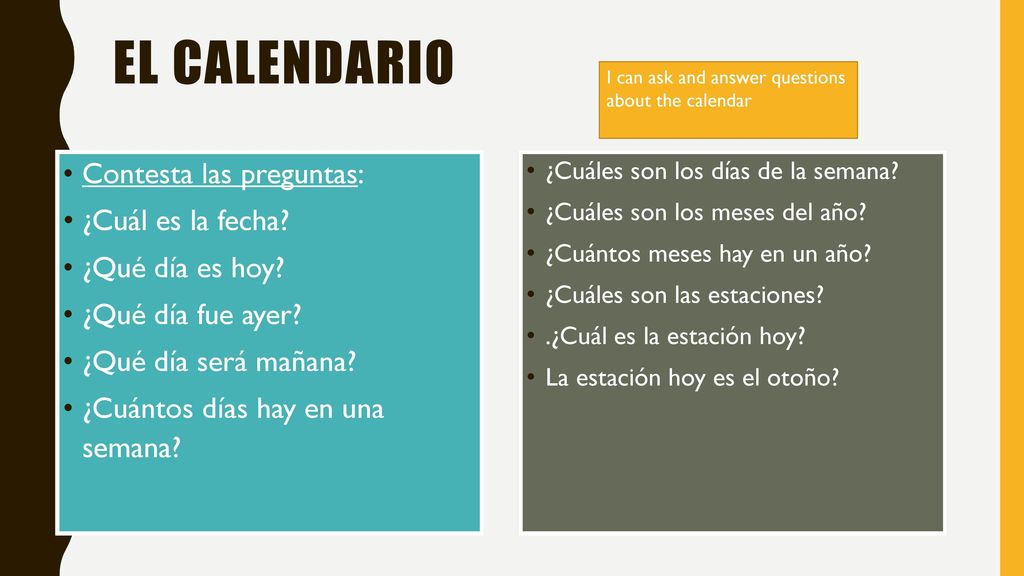 EL CALENDARIO

I can ask and answer questions about the calendar

• Contesta las preguntas:
• ¿Cuál es la fecha?
• ¿Qué día es hoy?
• ¿Qué día fue ayer?
• ¿Qué día será mañana?
• ¿Cuántos días hay en una semana?

• ¿Cuáles son los días de la semana?
• ¿Cuáles son los meses del año?
• ¿Cuántos meses hay en un año?
• ¿Cuáles son las estaciones?
• .¿Cuál es la estación hoy?
• La estación hoy es el otoño?